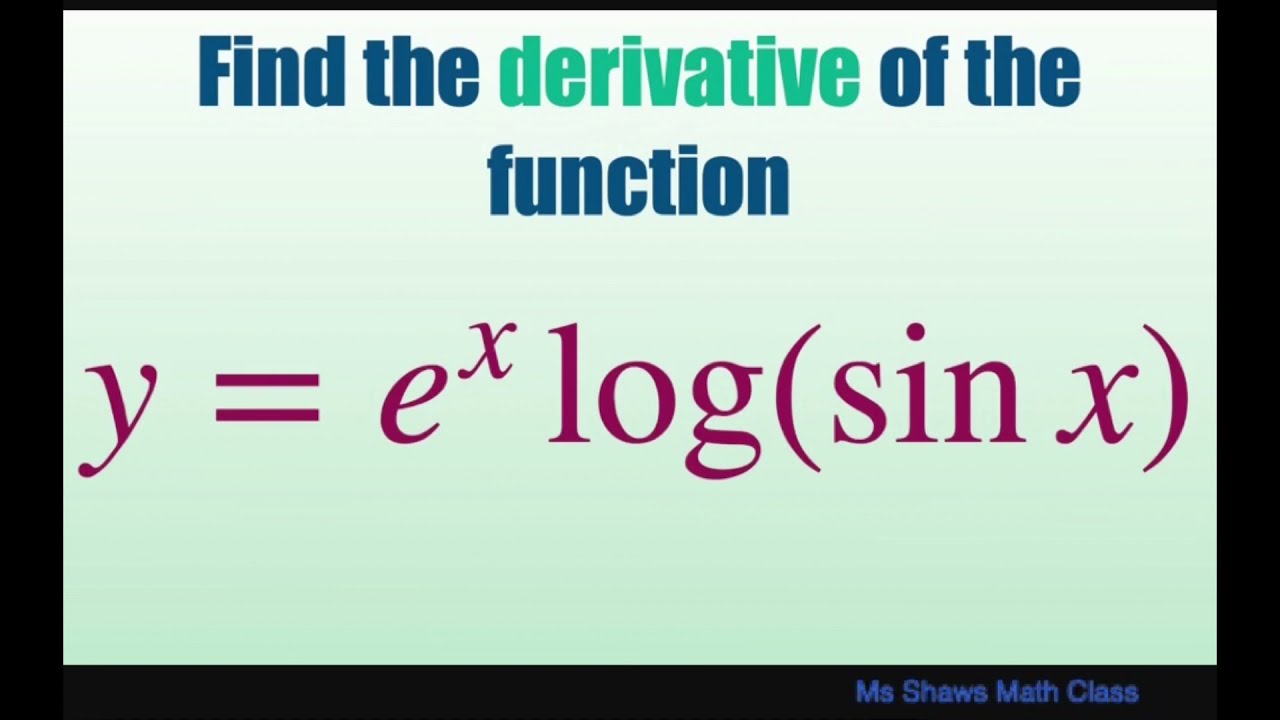 Find the derivative of the function

$y = e^x \log(\sin x)$

Ms Shaws Math Class